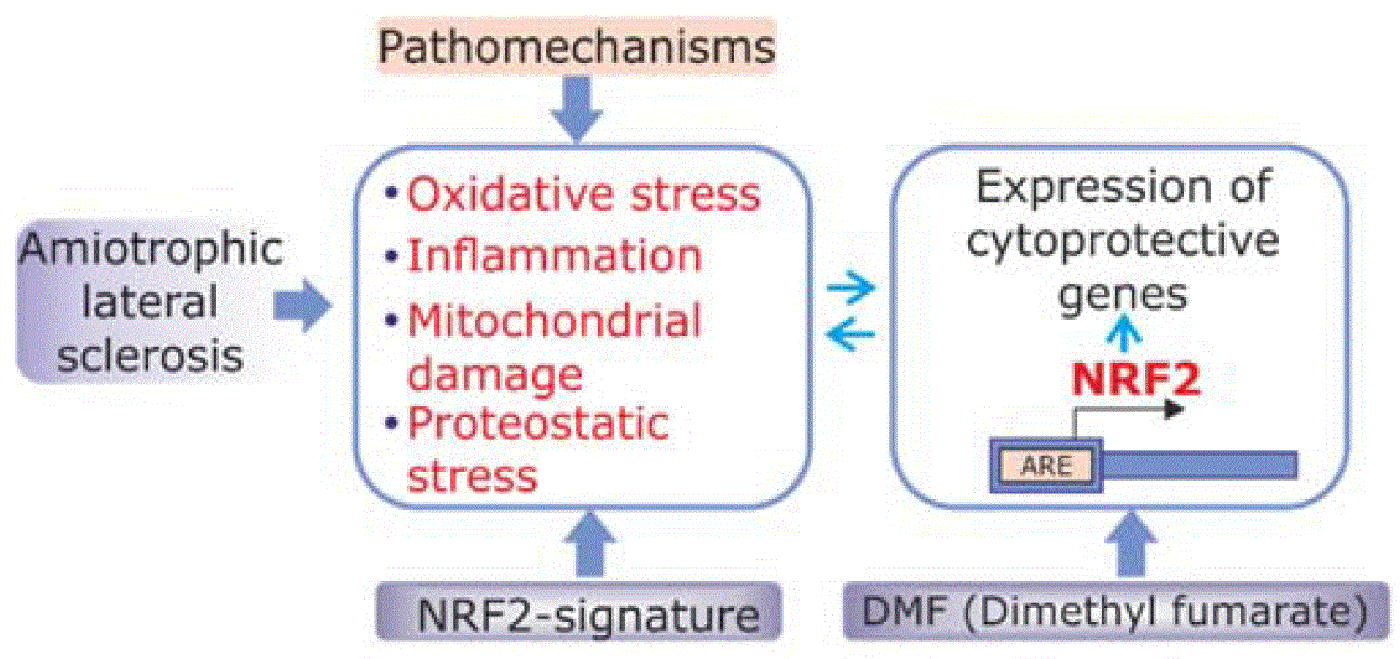 Pathomechanisms

Amiotrophic lateral sclerosis

• Oxidative stress
• Inflammation
• Mitochondrial damage
• Proteostatic stress

Expression of cytoprotective genes

NRF2

ARE

NRF2-signature

DMF (Dimethyl fumarate)